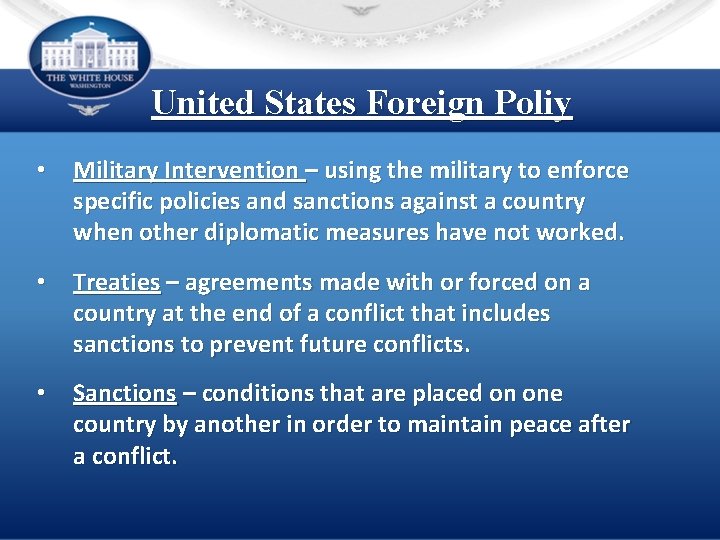 THE WHITE HOUSE
WASHINGTON

United States Foreign Poliy

• Military Intervention – using the military to enforce specific policies and sanctions against a country when other diplomatic measures have not worked.

• Treaties – agreements made with or forced on a country at the end of a conflict that includes sanctions to prevent future conflicts.

• Sanctions – conditions that are placed on one country by another in order to maintain peace after a conflict.